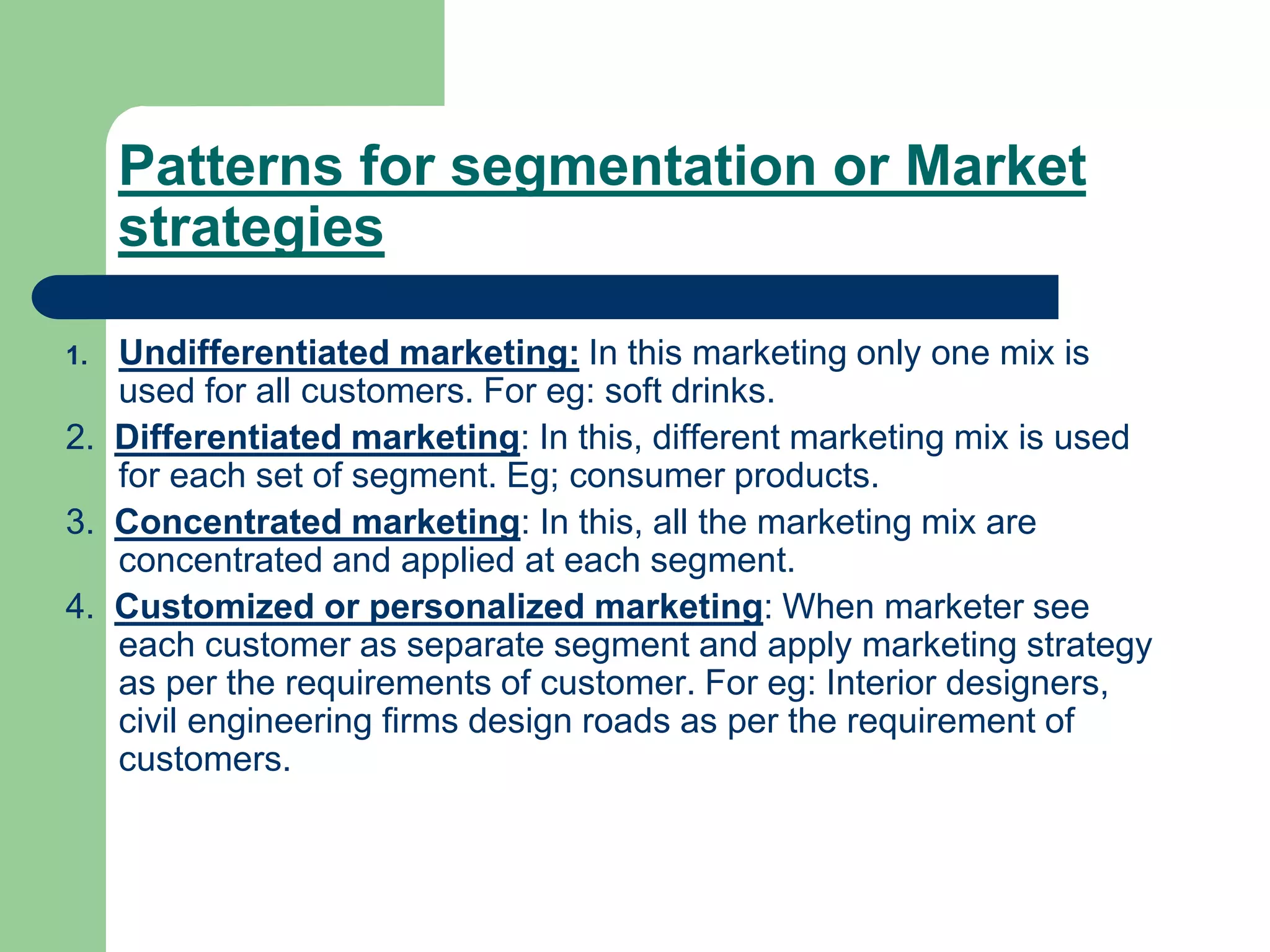 Patterns for segmentation or Market strategies

1. Undifferentiated marketing: In this marketing only one mix is used for all customers. For eg: soft drinks.
2. Differentiated marketing: In this, different marketing mix is used for each set of segment. Eg; consumer products.
3. Concentrated marketing: In this, all the marketing mix are concentrated and applied at each segment.
4. Customized or personalized marketing: When marketer see each customer as separate segment and apply marketing strategy as per the requirements of customer. For eg: Interior designers, civil engineering firms design roads as per the requirement of customers.